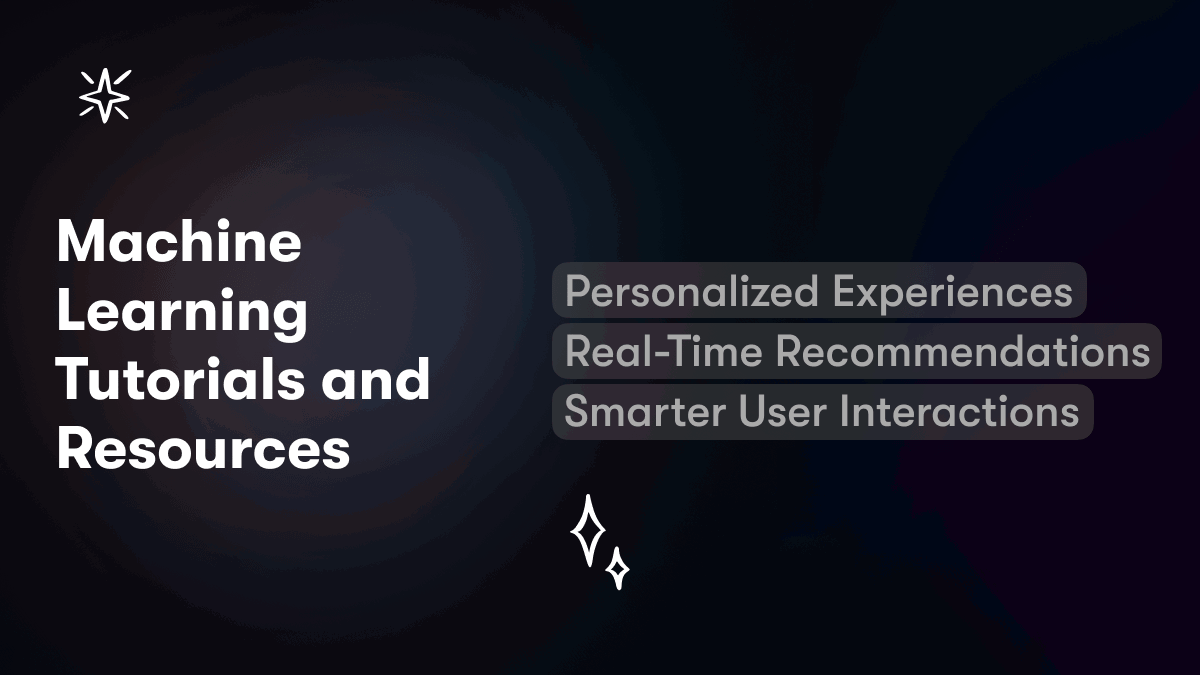 Machine Learning Tutorials and Resources

Personalized Experiences
Real-Time Recommendations
Smarter User Interactions